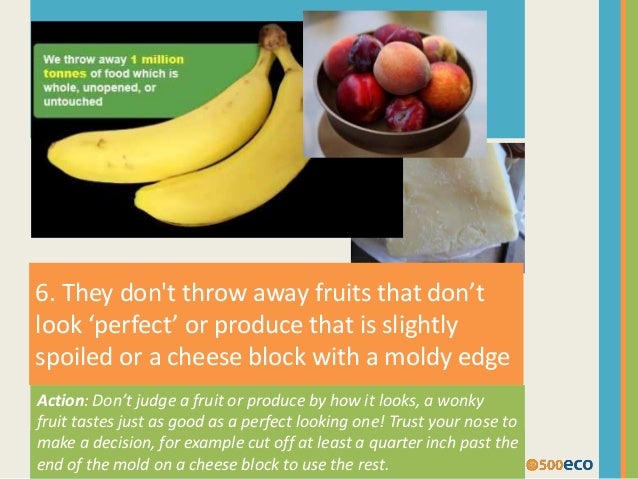 We throw away 1 million tonnes of food which is whole, unopened, or untouched

6. They don't throw away fruits that don’t look ‘perfect’ or produce that is slightly spoiled or a cheese block with a moldy edge

Action: Don’t judge a fruit or produce by how it looks, a wonky fruit tastes just as good as a perfect looking one! Trust your nose to make a decision, for example cut off at least a quarter inch past the end of the mold on a cheese block to use the rest.

500eco